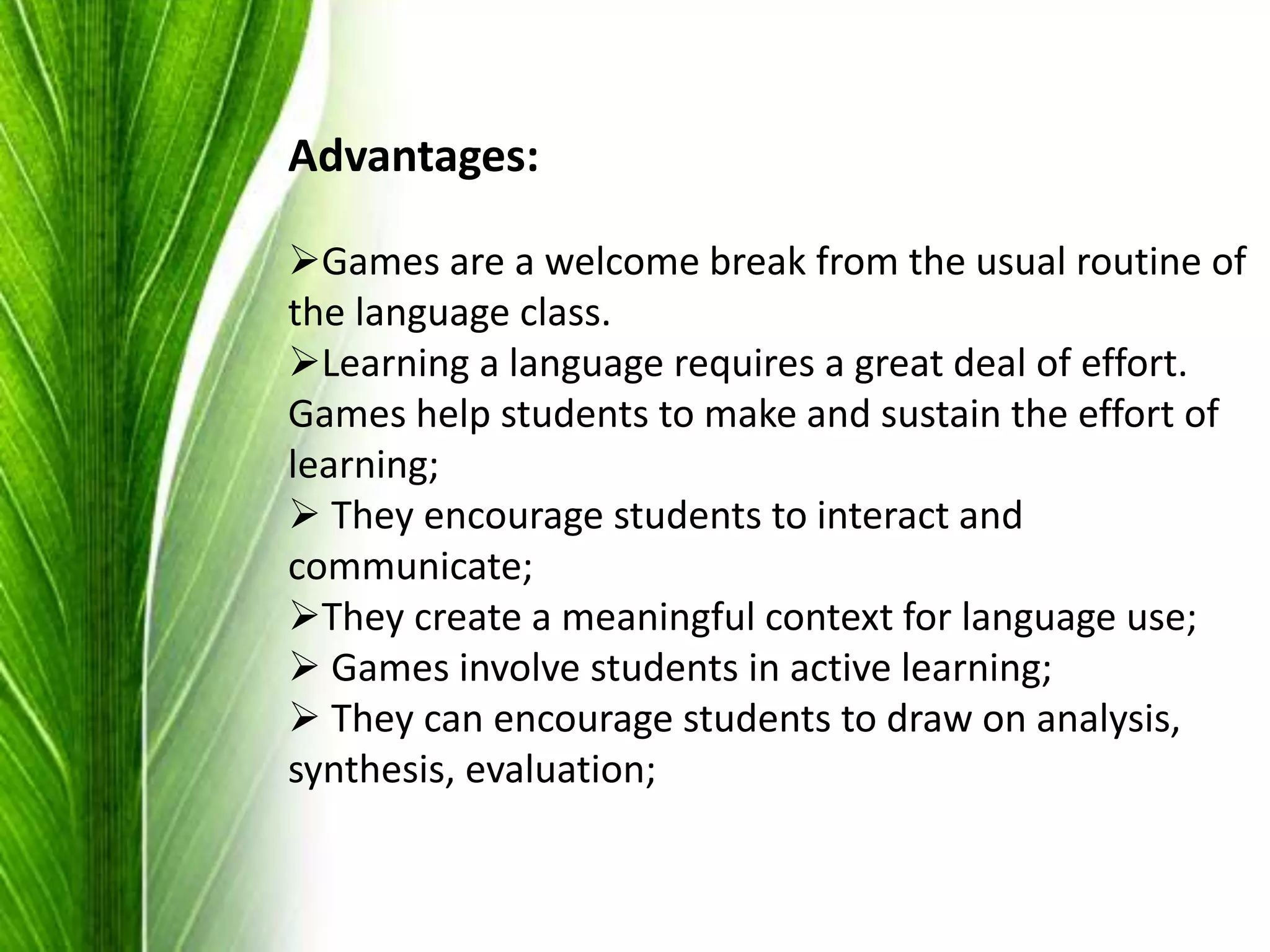 Advantages:

➢Games are a welcome break from the usual routine of the language class.
➢Learning a language requires a great deal of effort. Games help students to make and sustain the effort of learning;
➢ They encourage students to interact and communicate;
➢They create a meaningful context for language use;
➢ Games involve students in active learning;
➢ They can encourage students to draw on analysis, synthesis, evaluation;